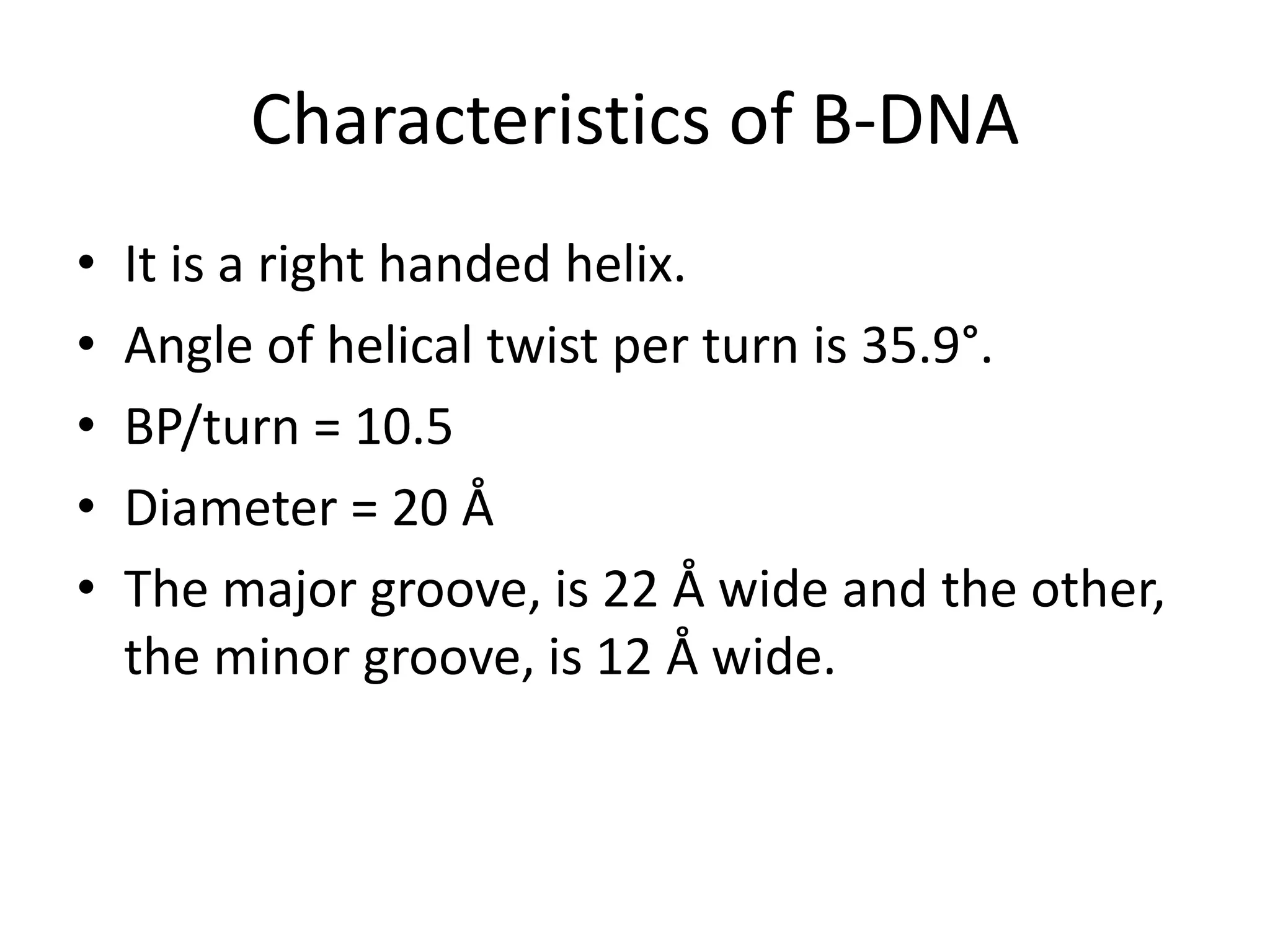 Characteristics of B-DNA

• It is a right handed helix.
• Angle of helical twist per turn is 35.9°.
• BP/turn = 10.5
• Diameter = 20 Å
• The major groove, is 22 Å wide and the other, the minor groove, is 12 Å wide.